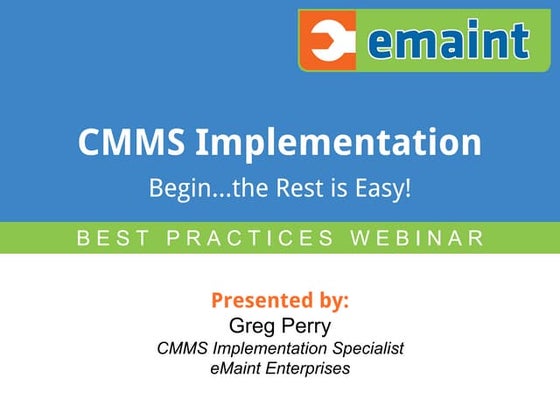 emaint

CMMS Implementation

Begin...the Rest is Easy!

BEST PRACTICES WEBINAR

Presented by:
Greg Perry
CMMS Implementation Specialist
eMaint Enterprises